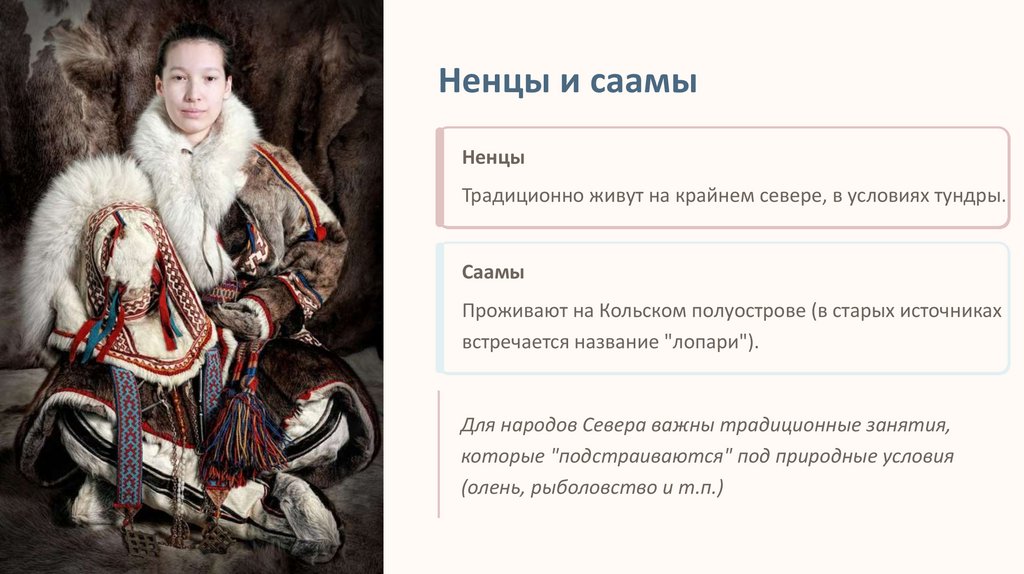 Ненцы и саамы

Ненцы

Традиционно живут на крайнем севере, в условиях тундры.

Саамы

Проживают на Кольском полуострове (в старых источниках встречается название "лопари").

Для народов Севера важны традиционные занятия, которые "подстраиваются" под природные условия (олень, рыболовство и т.п.)